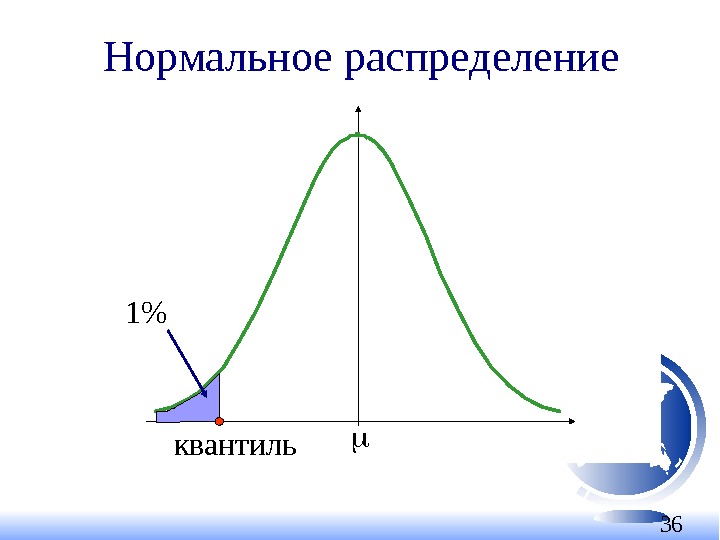 Нормальное распределение

1%

квантиль

$\mu$

36